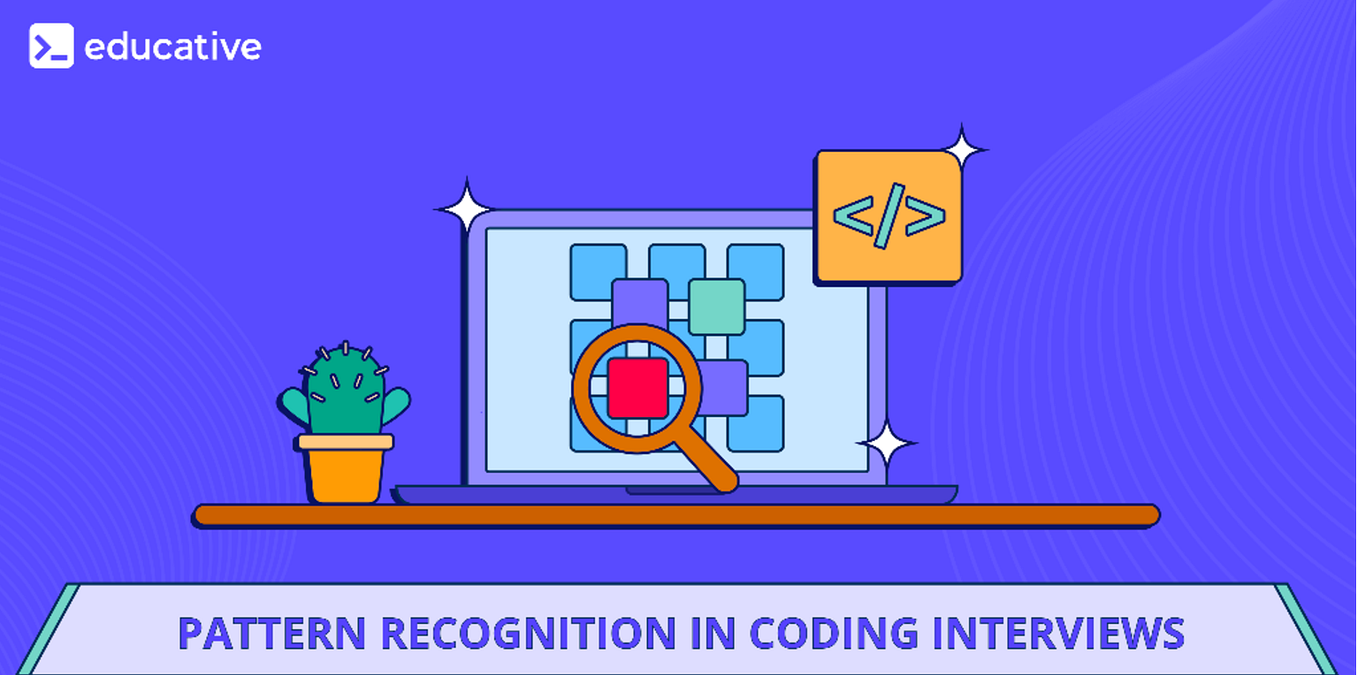 educative

</>

PATTERN RECOGNITION IN CODING INTERVIEWS